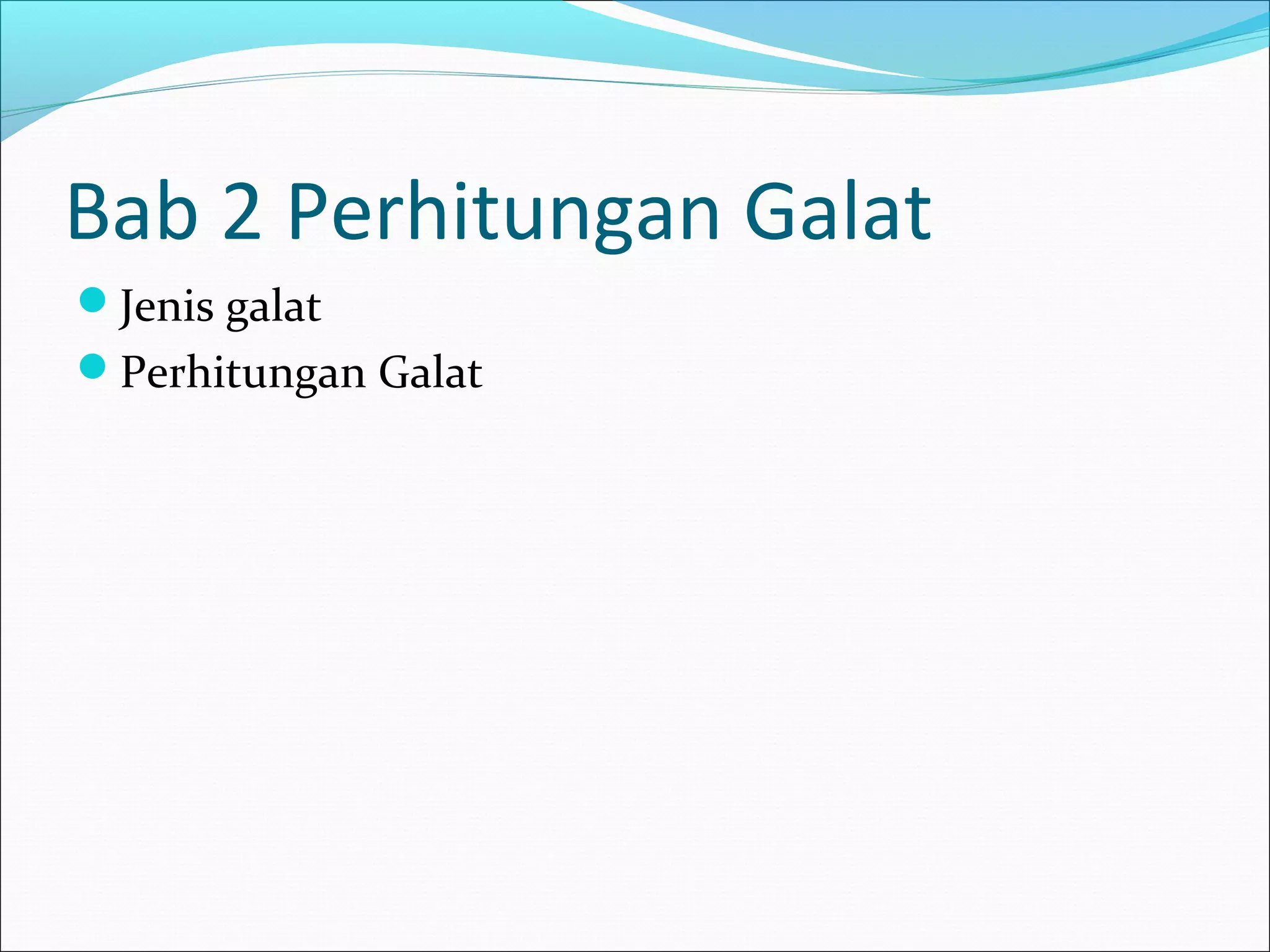 Bab 2 Perhitungan Galat

- Jenis galat
- Perhitungan Galat